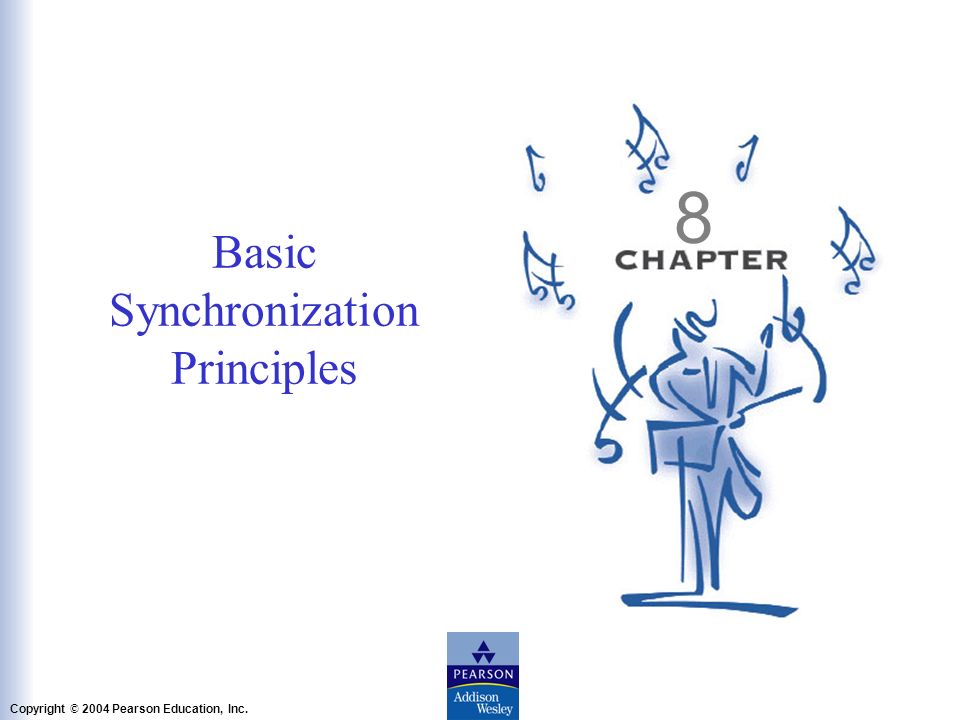 Basic Synchronization Principles

8
CHAPTER

PEARSON
Addison Wesley

Copyright © 2004 Pearson Education, Inc.